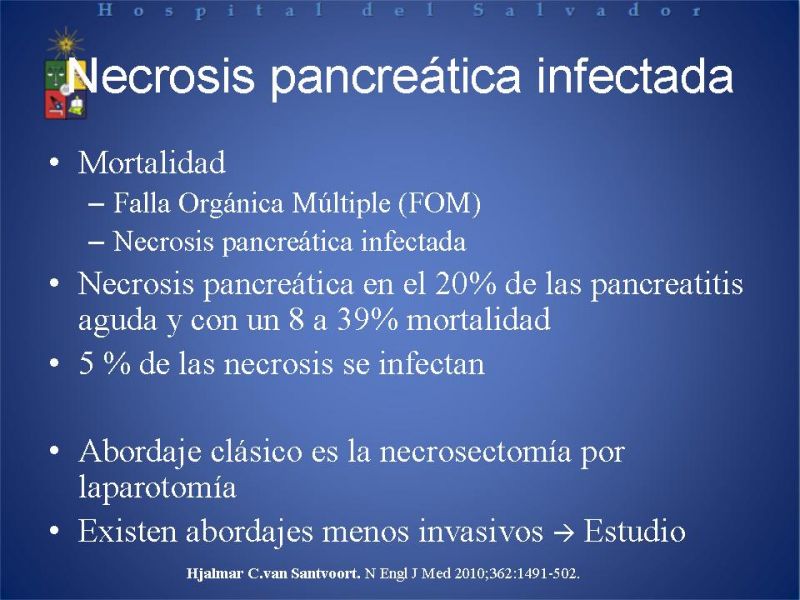 Hospital del Salvador

Necrosis pancreática infectada

• Mortalidad
– Falla Orgánica Múltiple (FOM)
– Necrosis pancreática infectada
• Necrosis pancreática en el 20% de las pancreatitis aguda y con un 8 a 39% mortalidad
• 5 % de las necrosis se infectan

• Abordaje clásico es la necrosectomía por laparotomía
• Existen abordajes menos invasivos → Estudio

Hjalmar C.van Santvoort. N Engl J Med 2010;362:1491-502.